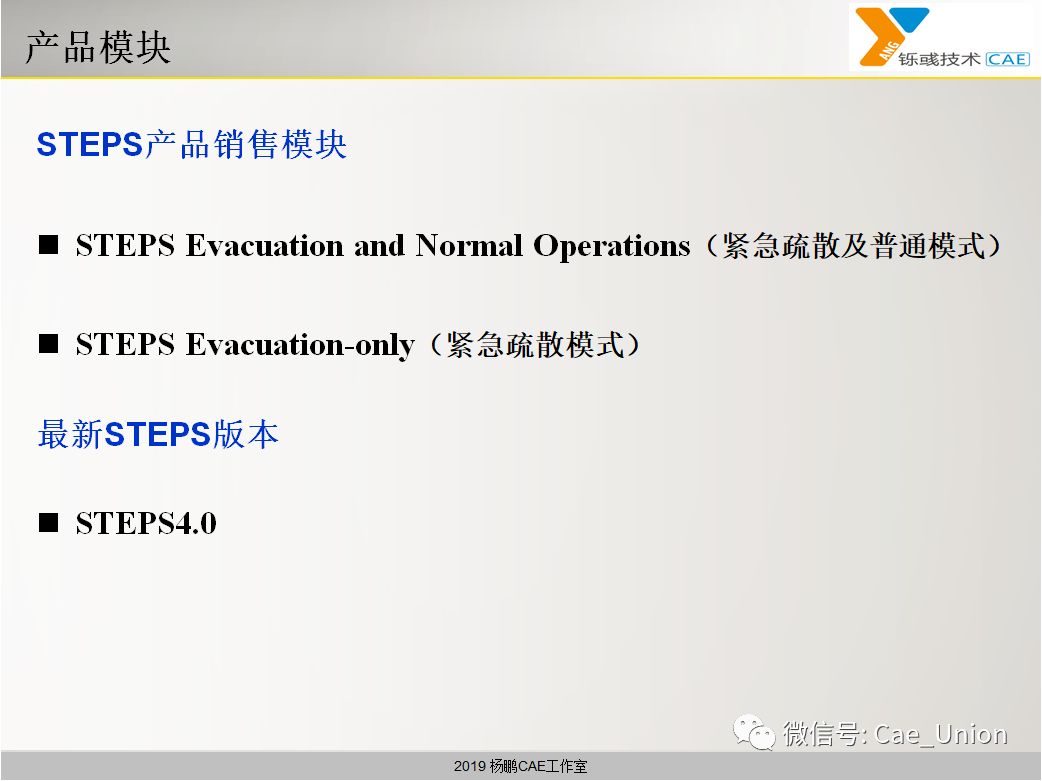 产品模块

ANG 铄彧技术 CAE

STEPS产品销售模块

■ STEPS Evacuation and Normal Operations（紧急疏散及普通模式）

■ STEPS Evacuation-only（紧急疏散模式）

最新STEPS版本

■ STEPS4.0

微信号: Cae_Union

2019 杨鹏CAE工作室